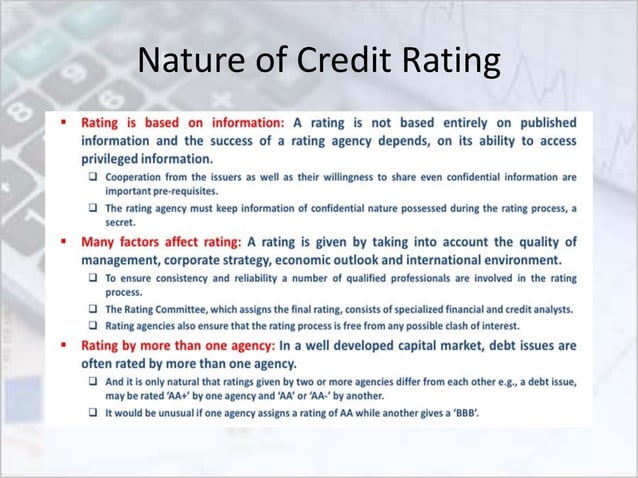 Nature of Credit Rating

▪ Rating is based on information: A rating is not based entirely on published information and the success of a rating agency depends, on its ability to access privileged information.

❑ Cooperation from the issuers as well as their willingness to share even confidential information are important pre-requisites.

❑ The rating agency must keep information of confidential nature possessed during the rating process, a secret.

▪ Many factors affect rating: A rating is given by taking into account the quality of management, corporate strategy, economic outlook and international environment.

❑ To ensure consistency and reliability a number of qualified professionals are involved in the rating process.

❑ The Rating Committee, which assigns the final rating, consists of specialized financial and credit analysts.

❑ Rating agencies also ensure that the rating process is free from any possible clash of interest.

▪ Rating by more than one agency: In a well developed capital market, debt issues are often rated by more than one agency.

❑ And it is only natural that ratings given by two or more agencies differ from each other e.g., a debt issue, may be rated 'AA+' by one agency and 'AA' or 'AA-' by another.

❑ It would be unusual if one agency assigns a rating of AA while another gives a 'BBB'.